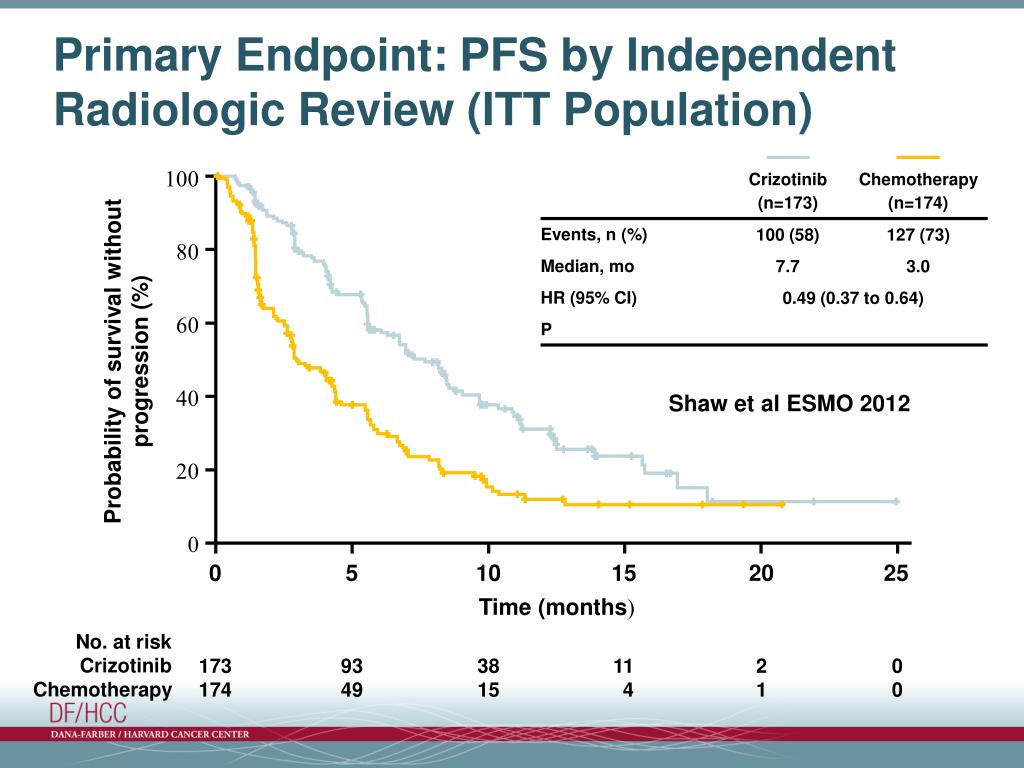 Primary Endpoint: PFS by Independent Radiologic Review (ITT Population)

| | Crizotinib (n=173) | Chemotherapy (n=174) |
|---|---|---|
| Events, n (%) | 100 (58) | 127 (73) |
| Median, mo | 7.7 | 3.0 |
| HR (95% CI) | 0.49 (0.37 to 0.64) | |
| P | | |

Shaw et al ESMO 2012

Probability of survival without progression (%)

100
80
60
40
20
0

0 5 10 15 20 25

Time (months)

| No. at risk | | | | | | |
|---|---|---|---|---|---|---|
| Crizotinib | 173 | 93 | 38 | 11 | 2 | 0 |
| Chemotherapy | 174 | 49 | 15 | 4 | 1 | 0 |

DF/HCC
DANA-FARBER / HARVARD CANCER CENTER